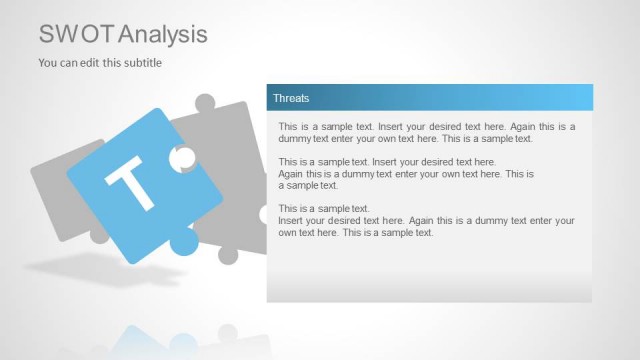 SWOT Analysis

You can edit this subtitle

T

Threats

This is a sample text. Insert your desired text here. Again this is a dummy text enter your own text here. This is a sample text.

This is a sample text. Insert your desired text here.
Again this is a dummy text enter your own text here. This is a sample text.

This is a sample text.
Insert your desired text here. Again this is a dummy text enter your own text here. This is a sample text.